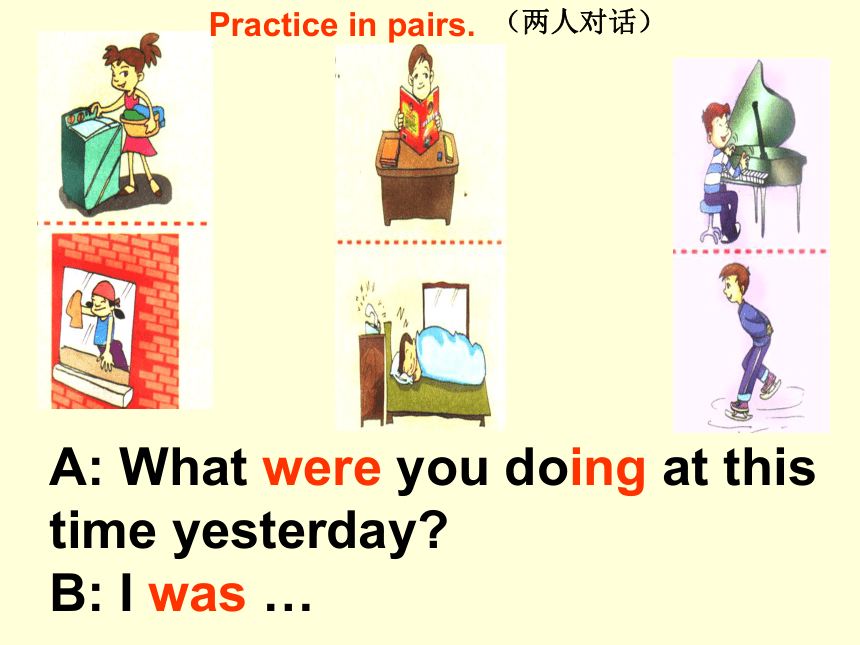 Practice in pairs. （两人对话）

A: What were you doing at this time yesterday?
B: I was …